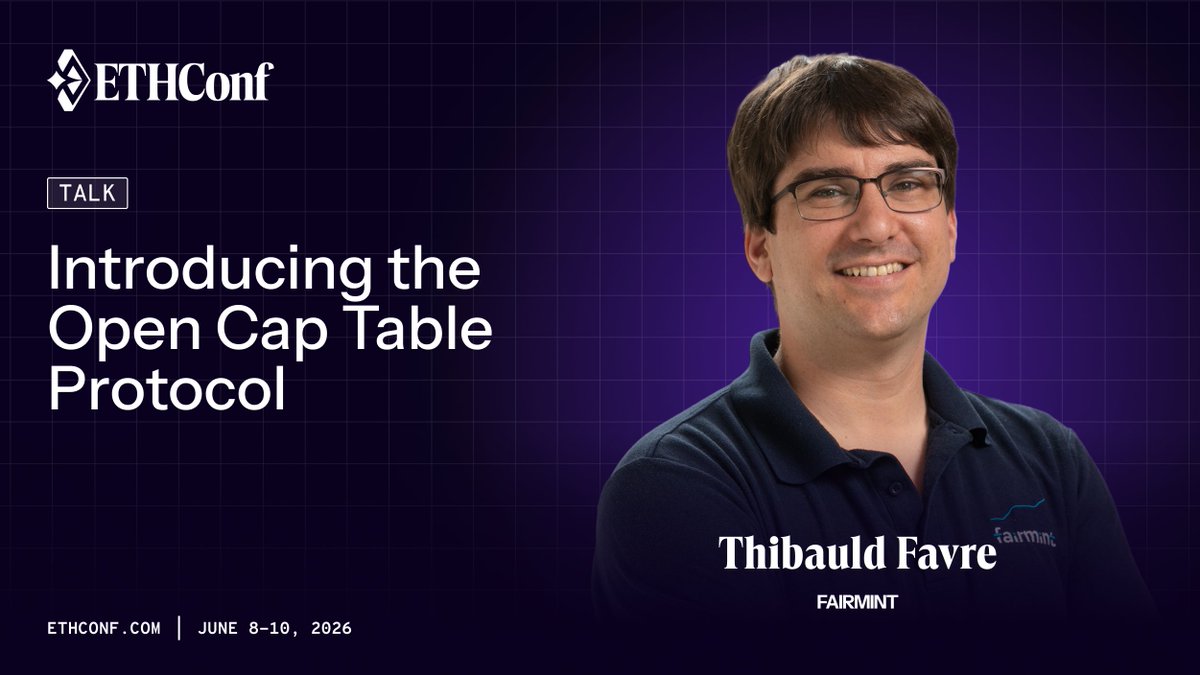 ETHConf

TALK

Introducing the Open Cap Table Protocol

fairmint

Thibauld Favre

FAIRMINT

ETHCONF.COM | JUNE 8–10, 2026